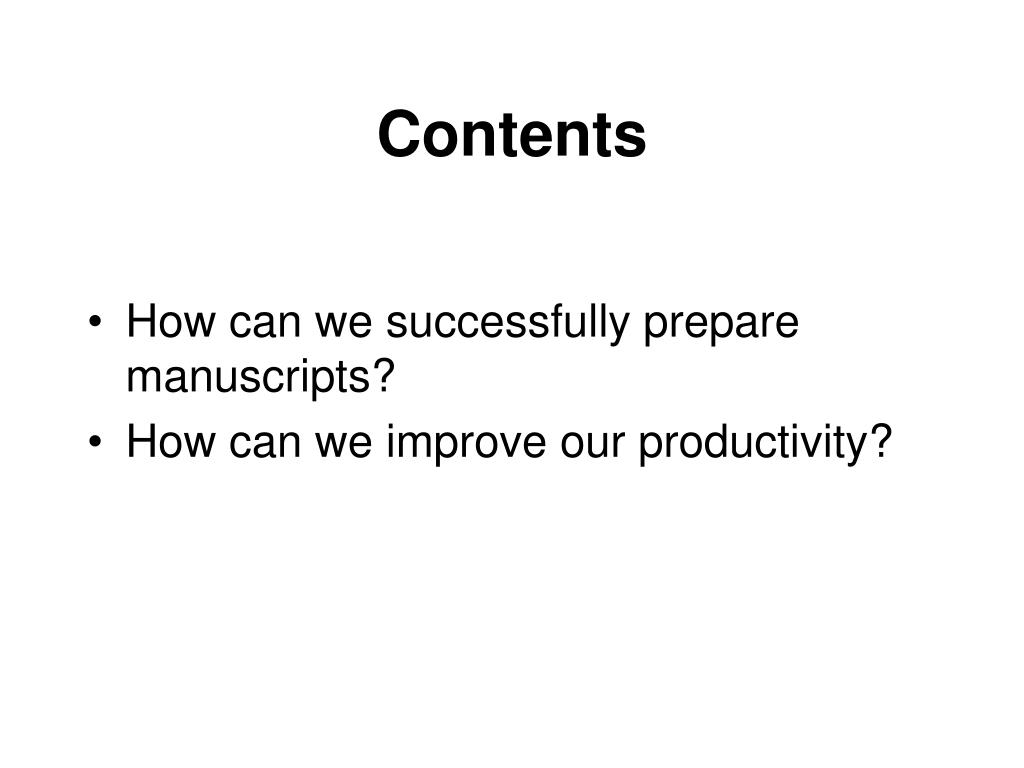 Contents

• How can we successfully prepare manuscripts?
• How can we improve our productivity?